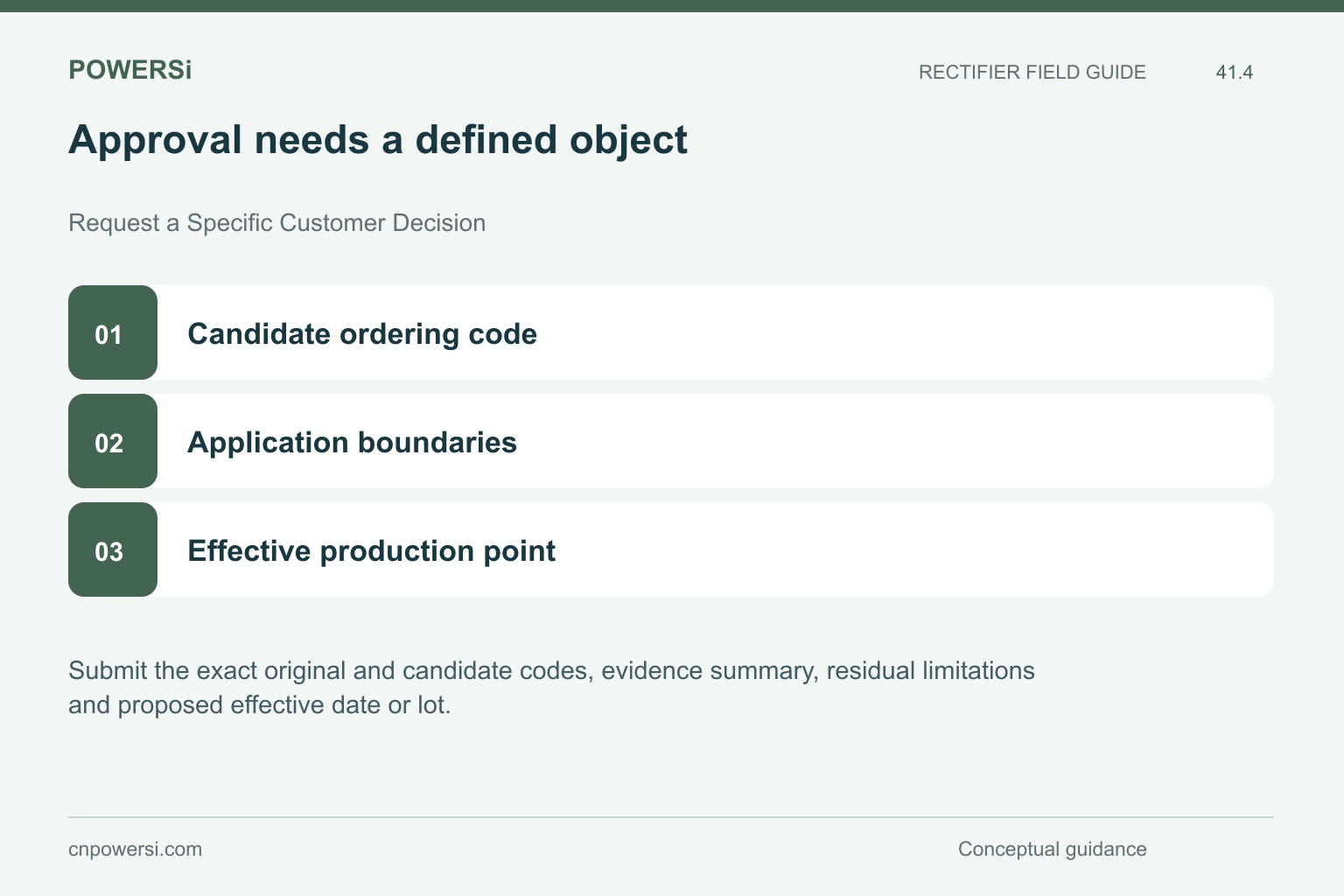 POWERSi

RECTIFIER FIELD GUIDE 41.4

Approval needs a defined object

Request a Specific Customer Decision

01 Candidate ordering code

02 Application boundaries

03 Effective production point

Submit the exact original and candidate codes, evidence summary, residual limitations and proposed effective date or lot.

cnpowersi.com

Conceptual guidance